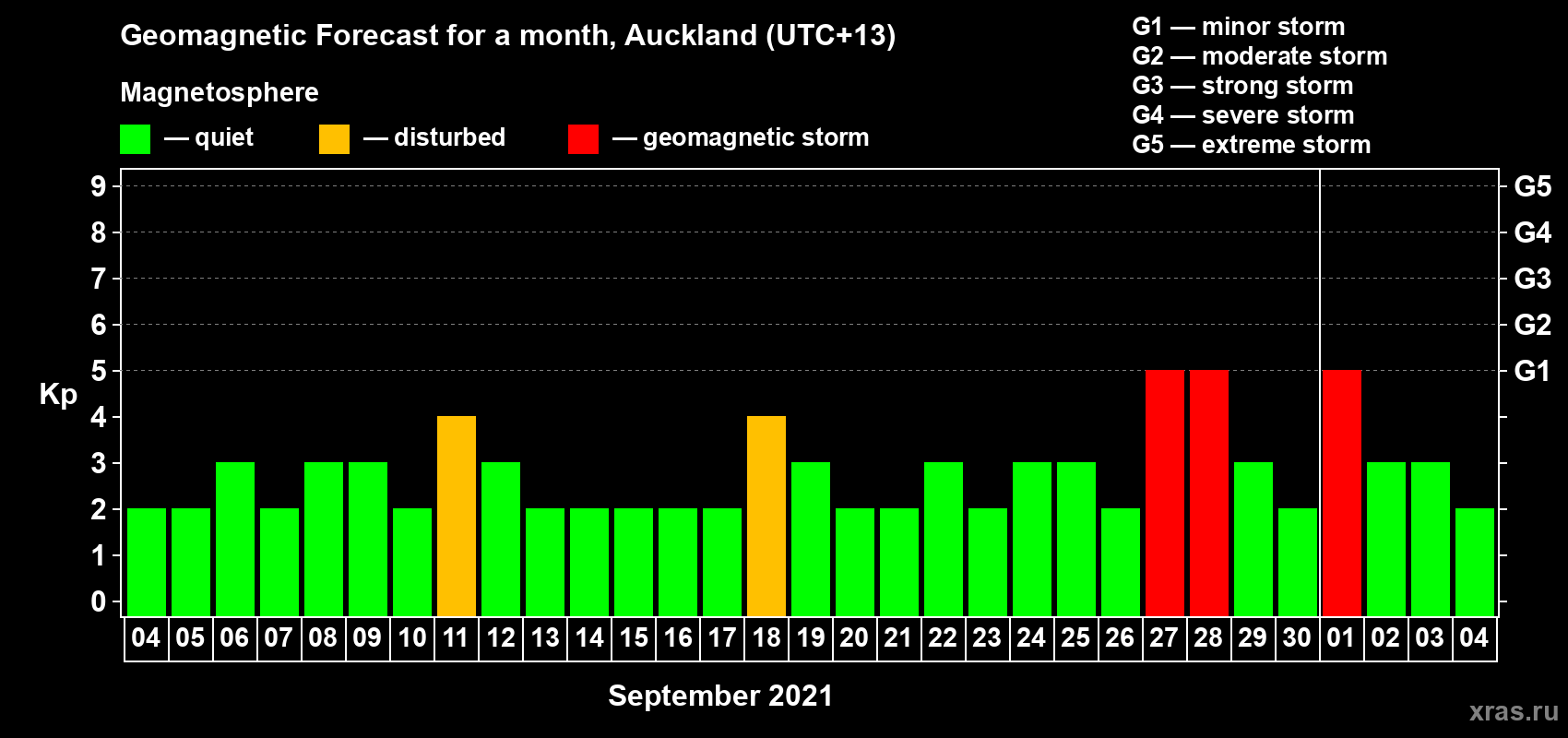 Geomagnetic Forecast for a month, Auckland (UTC+13)

Magnetosphere

— quiet — disturbed — geomagnetic storm

G1 — minor storm
G2 — moderate storm
G3 — strong storm
G4 — severe storm
G5 — extreme storm

Kp

9 8 7 6 5 4 3 2 1 0

G5 G4 G3 G2 G1

04 05 06 07 08 09 10 11 12 13 14 15 16 17 18 19 20 21 22 23 24 25 26 27 28 29 30 01 02 03 04

September 2021

xras.ru